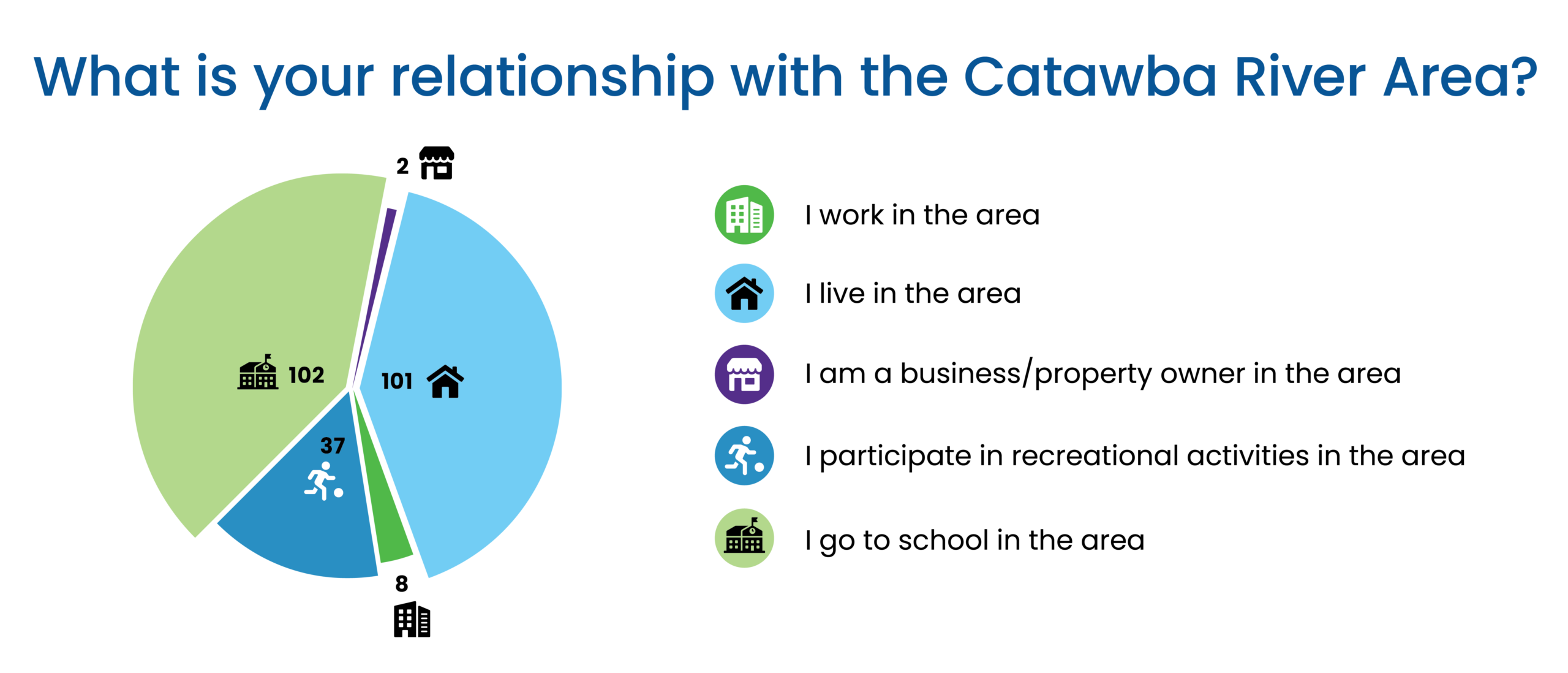 What is your relationship with the Catawba River Area?

2

102

101

37

8

I work in the area

I live in the area

I am a business/property owner in the area

I participate in recreational activities in the area

I go to school in the area